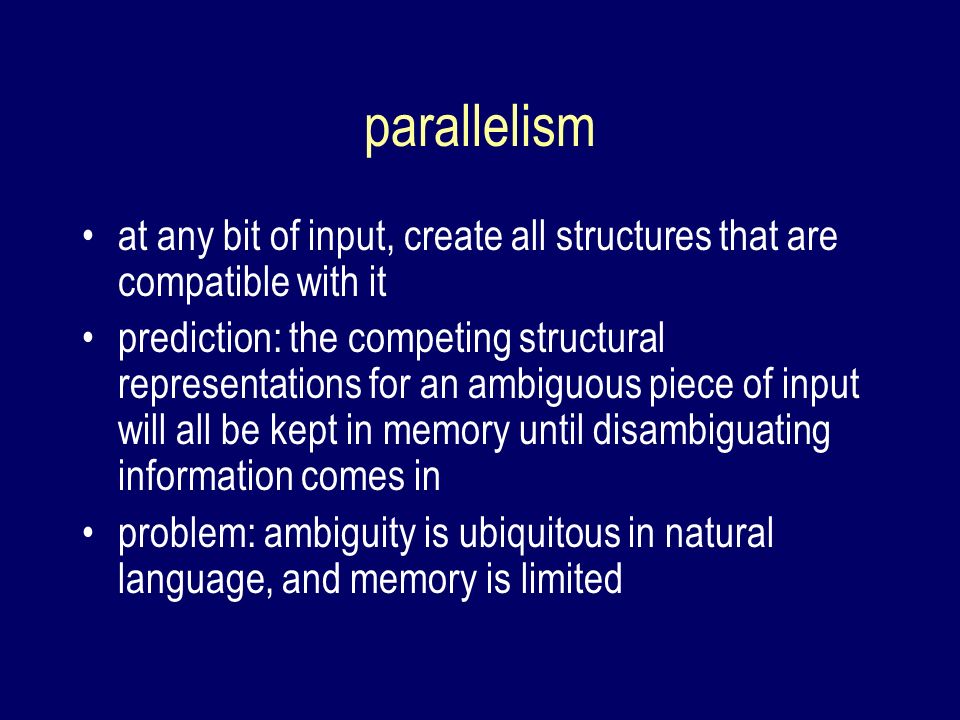 parallelism

• at any bit of input, create all structures that are compatible with it
• prediction: the competing structural representations for an ambiguous piece of input will all be kept in memory until disambiguating information comes in
• problem: ambiguity is ubiquitous in natural language, and memory is limited